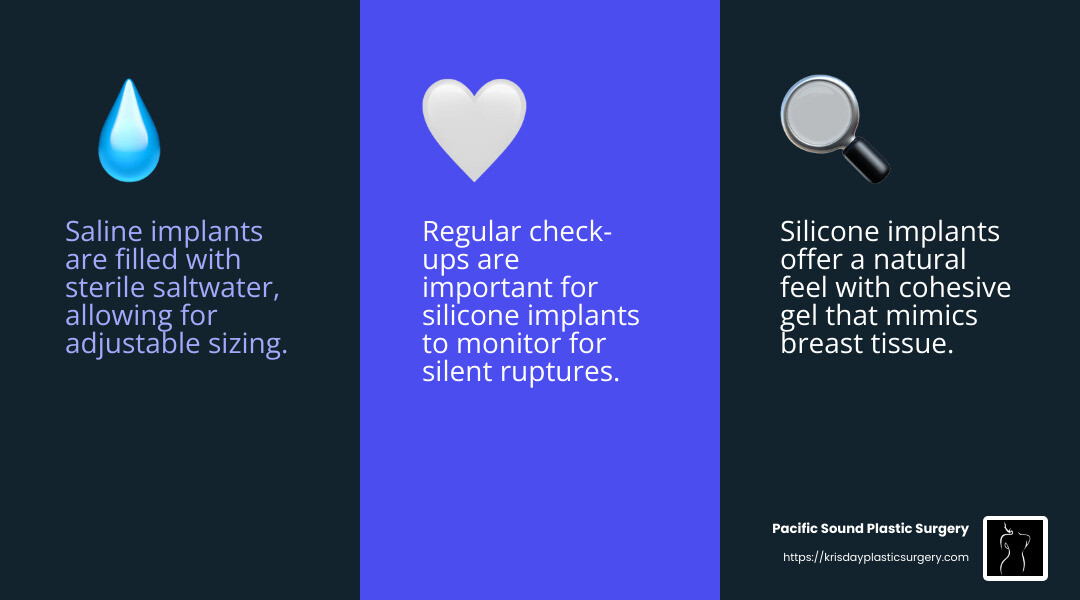 Saline implants are filled with sterile saltwater, allowing for adjustable sizing.

Regular check-ups are important for silicone implants to monitor for silent ruptures.

Silicone implants offer a natural feel with cohesive gel that mimics breast tissue.

Pacific Sound Plastic Surgery

https://krisdayplasticsurgery.com